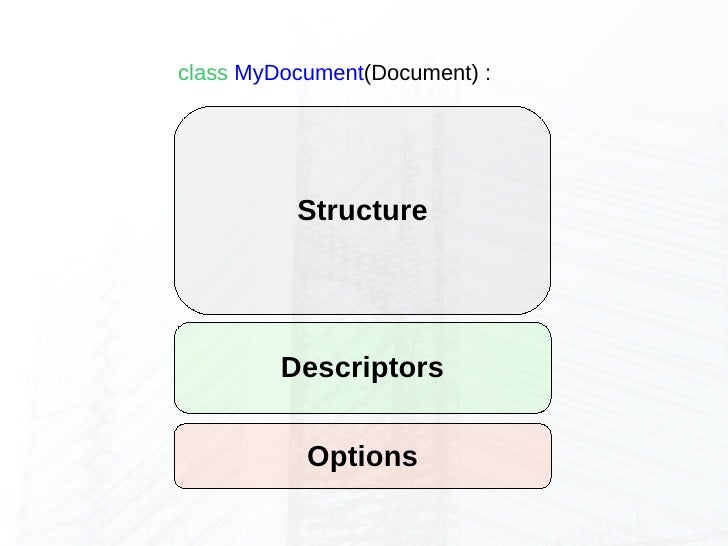 class MyDocument(Document) :

Structure

Descriptors

Options